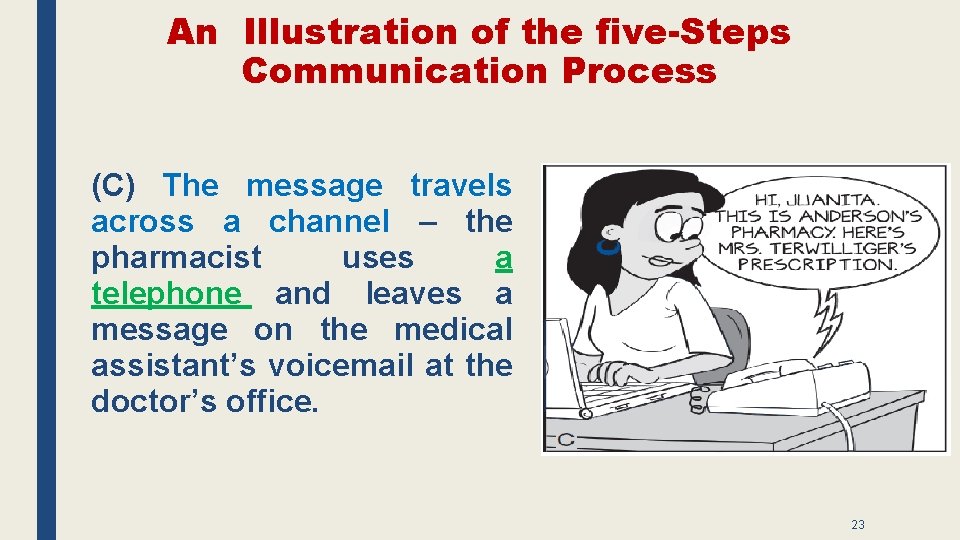 An Illustration of the five-Steps Communication Process

(C) The message travels across a channel – the pharmacist uses a telephone and leaves a message on the medical assistant's voicemail at the doctor's office.

HI, JUANITA. THIS IS ANDERSON'S PHARMACY. HERE'S MRS. TERWILLIGER'S PRESCRIPTION.

C

23